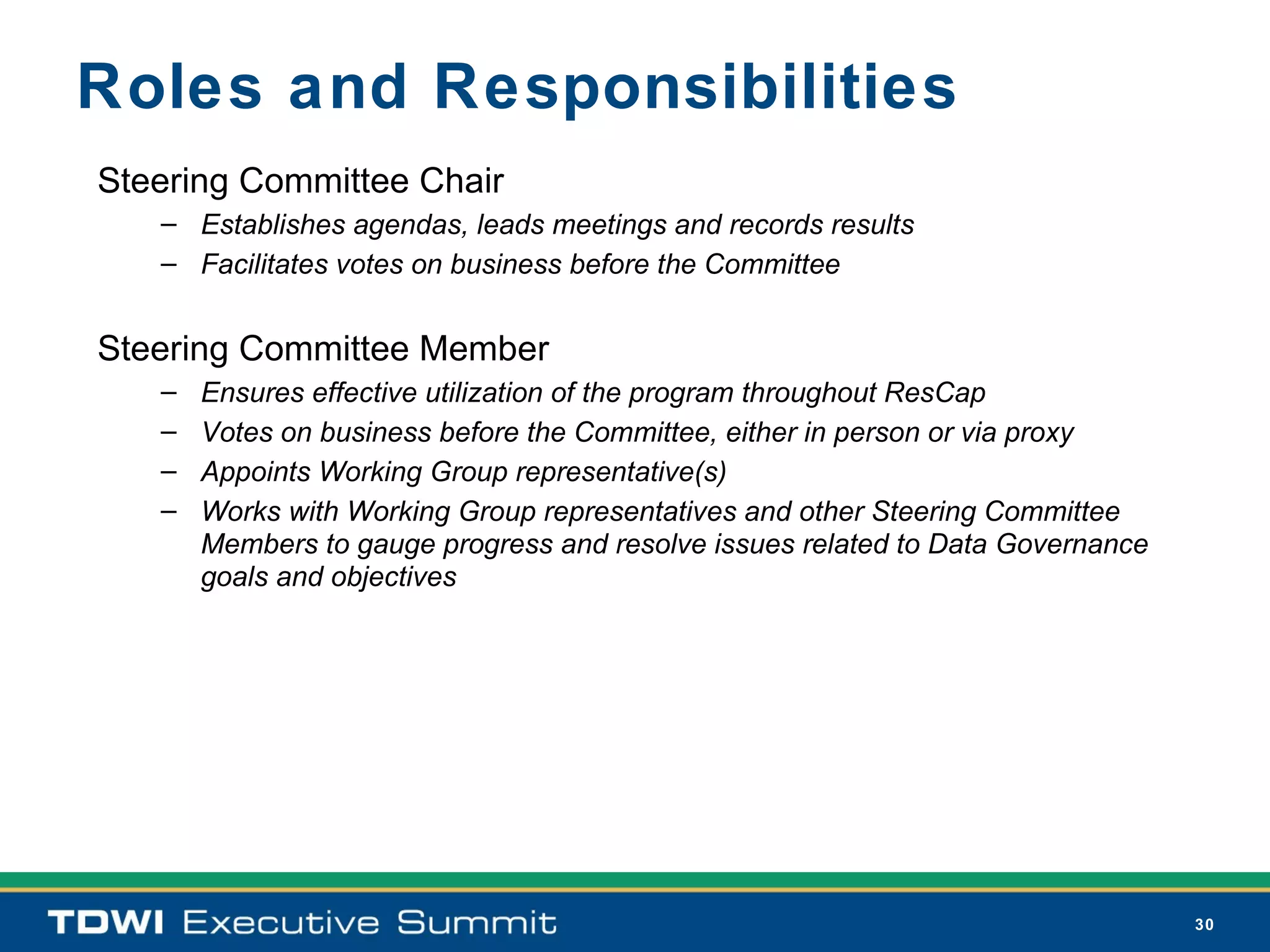 Roles and Responsibilities

Steering Committee Chair

– Establishes agendas, leads meetings and records results
– Facilitates votes on business before the Committee

Steering Committee Member

– Ensures effective utilization of the program throughout ResCap
– Votes on business before the Committee, either in person or via proxy
– Appoints Working Group representative(s)
– Works with Working Group representatives and other Steering Committee Members to gauge progress and resolve issues related to Data Governance goals and objectives

TDWI Executive Summit

30